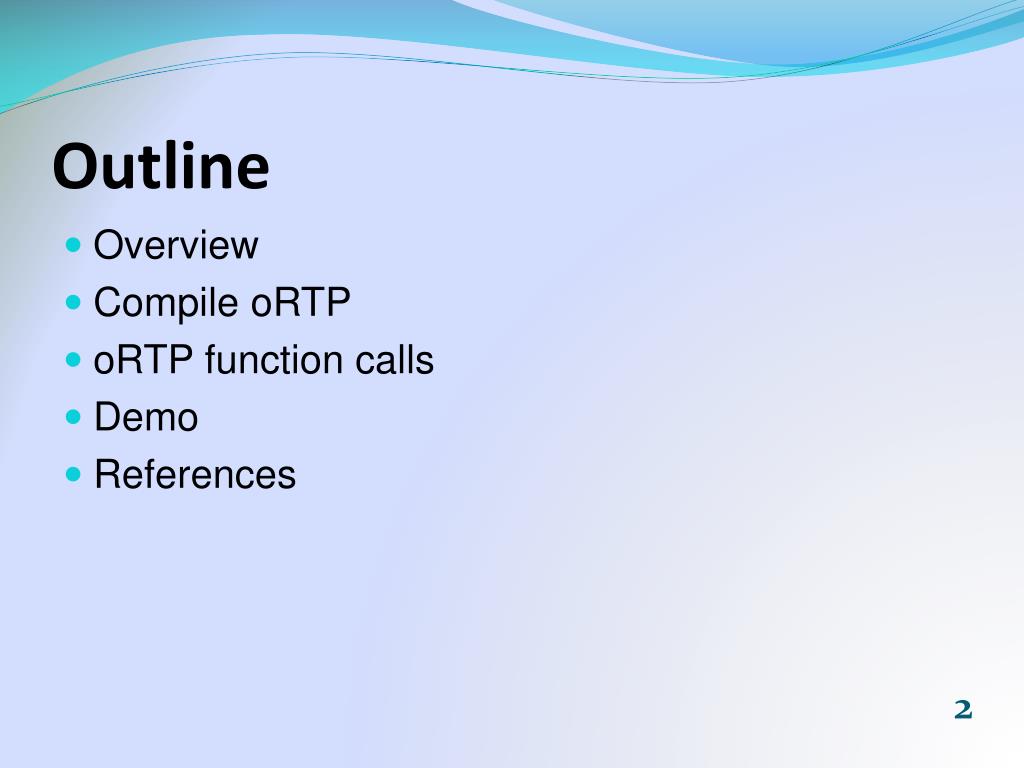 Outline

- Overview
- Compile oRTP
- oRTP function calls
- Demo
- References

2